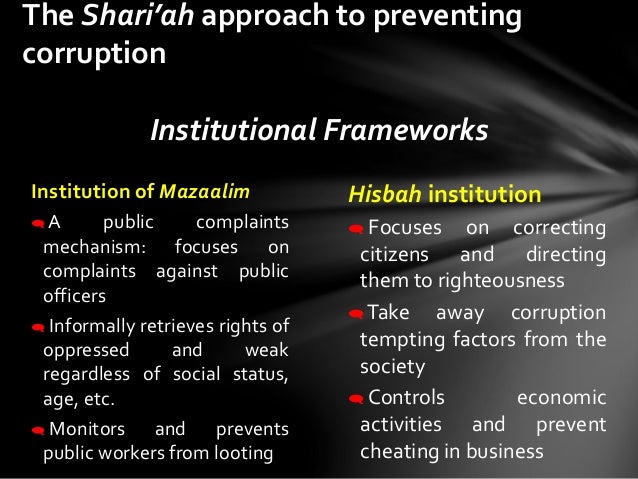 The Shari'ah approach to preventing corruption

Institutional Frameworks

Institution of Mazaalim

A public complaints mechanism: focuses on complaints against public officers

Informally retrieves rights of oppressed and weak regardless of social status, age, etc.

Monitors and prevents public workers from looting

Hisbah institution

Focuses on correcting citizens and directing them to righteousness

Take away corruption tempting factors from the society

Controls economic activities and prevent cheating in business